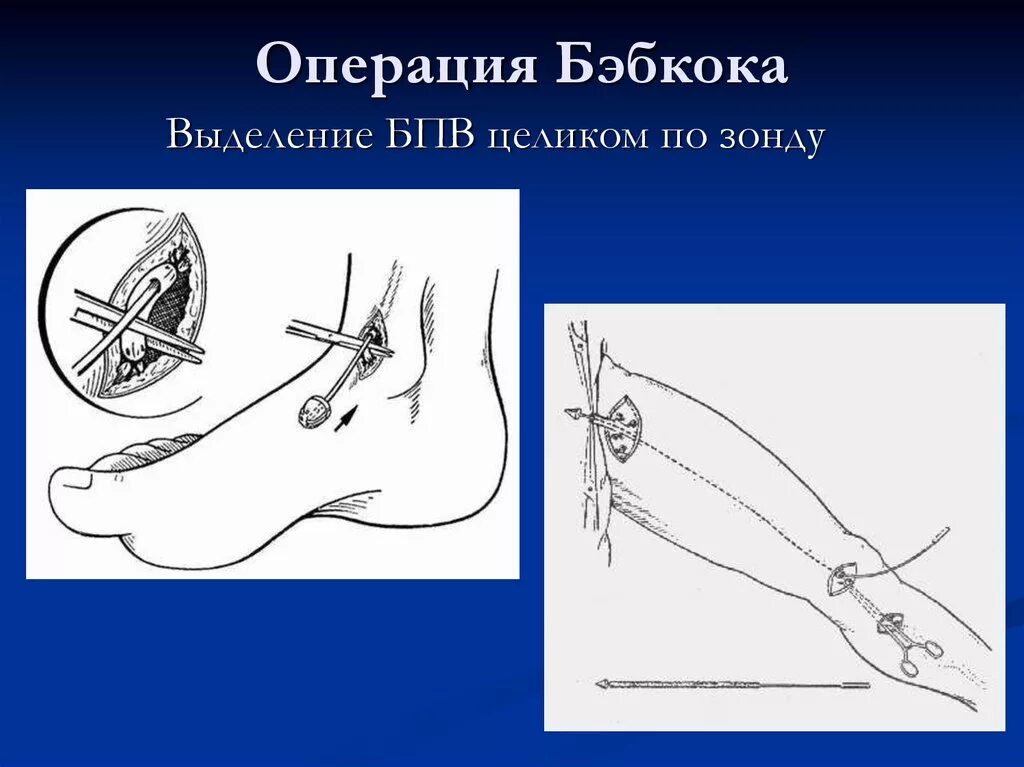 Операция Бэбкока

Выделение БПВ целиком по зонду